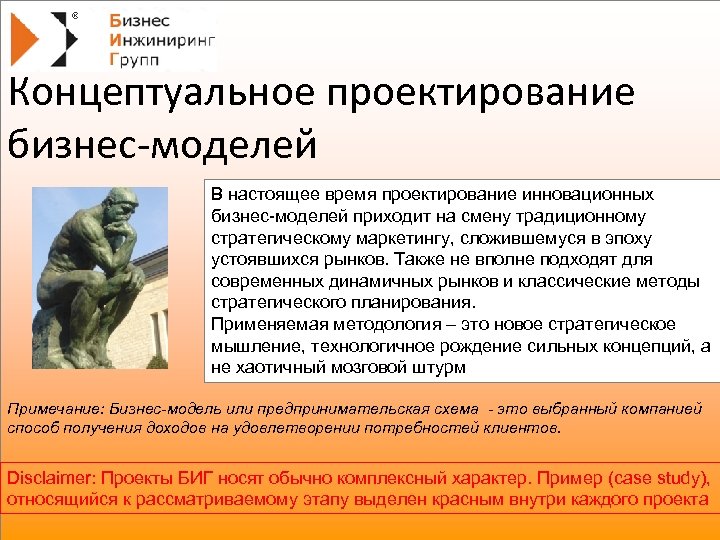 ®
Бизнес
Инжиниринг
Групп

Концептуальное проектирование бизнес-моделей

В настоящее время проектирование инновационных бизнес-моделей приходит на смену традиционному стратегическому маркетингу, сложившемуся в эпоху устоявшихся рынков. Также не вполне подходят для современных динамичных рынков и классические методы стратегического планирования.
Применяемая методология – это новое стратегическое мышление, технологичное рождение сильных концепций, а не хаотичный мозговой штурм

Примечание: Бизнес-модель или предпринимательская схема - это выбранный компанией способ получения доходов на удовлетворении потребностей клиентов.

Disclaimer: Проекты БИГ носят обычно комплексный характер. Пример (case study), относящийся к рассматриваемому этапу выделен красным внутри каждого проекта